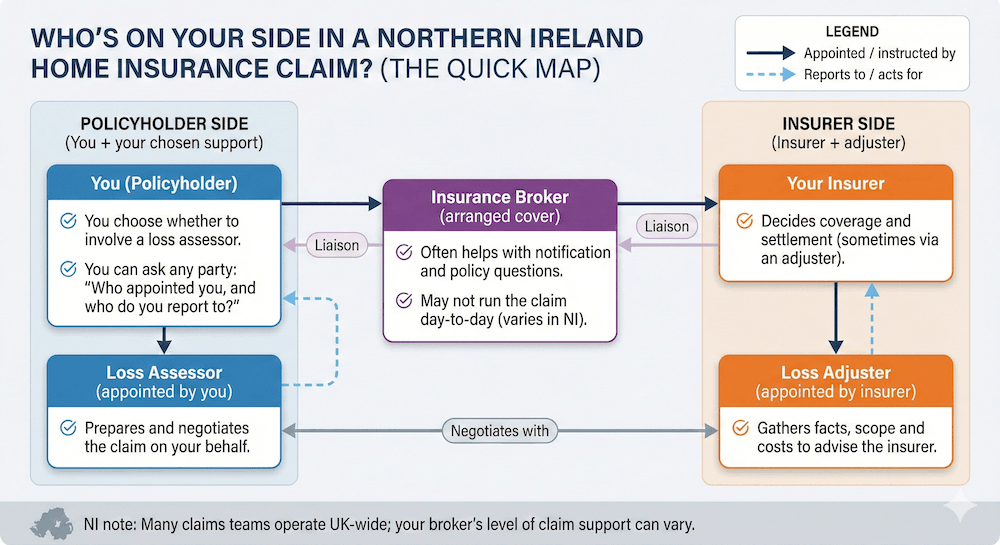 WHO'S ON YOUR SIDE IN A NORTHERN IRELAND HOME INSURANCE CLAIM? (THE QUICK MAP)

LEGEND
Appointed / instructed by
Reports to / acts for

POLICYHOLDER SIDE
(You + your chosen support)

You (Policyholder)
You choose whether to involve a loss assessor.
You can ask any party: "Who appointed you, and who do you report to?"

Loss Assessor
(appointed by you)
Prepares and negotiates the claim on your behalf.

Liaison

Insurance Broker
(arranged cover)
Often helps with notification and policy questions.
May not run the claim day-to-day (varies in NI).

Liaison

Negotiates with

INSURER SIDE
(Insurer + adjuster)

Your Insurer
Decides coverage and settlement (sometimes via an adjuster).

Loss Adjuster
(appointed by insurer)
Gathers facts, scope and costs to advise the insurer.

NI note: Many claims teams operate UK-wide; your broker's level of claim support can vary.